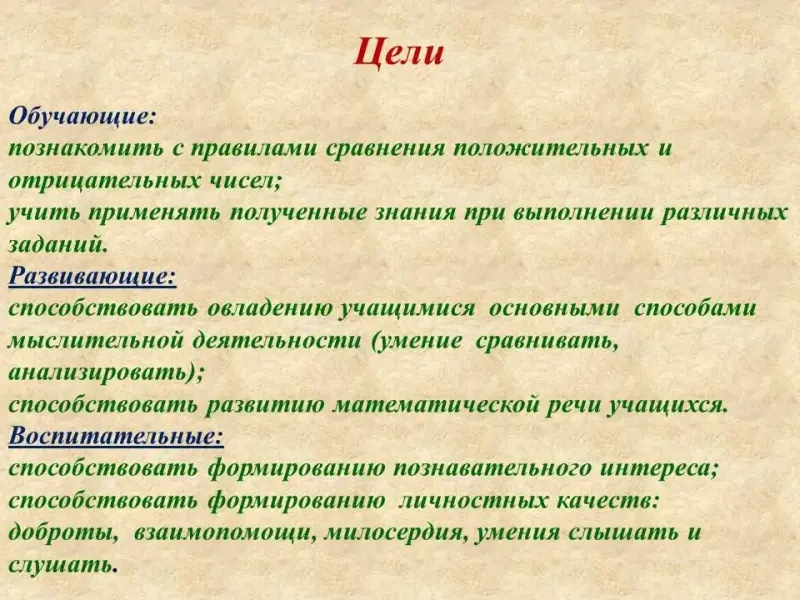 Цели

Обучающие:
познакомить с правилами сравнения положительных и отрицательных чисел;
учить применять полученные знания при выполнении различных заданий.

Развивающие:
способствовать овладению учащимися основными способами мыслительной деятельности (умение сравнивать, анализировать);
способствовать развитию математической речи учащихся.

Воспитательные:
способствовать формированию познавательного интереса;
способствовать формированию личностных качеств: доброты, взаимопомощи, милосердия, умения слышать и слушать.